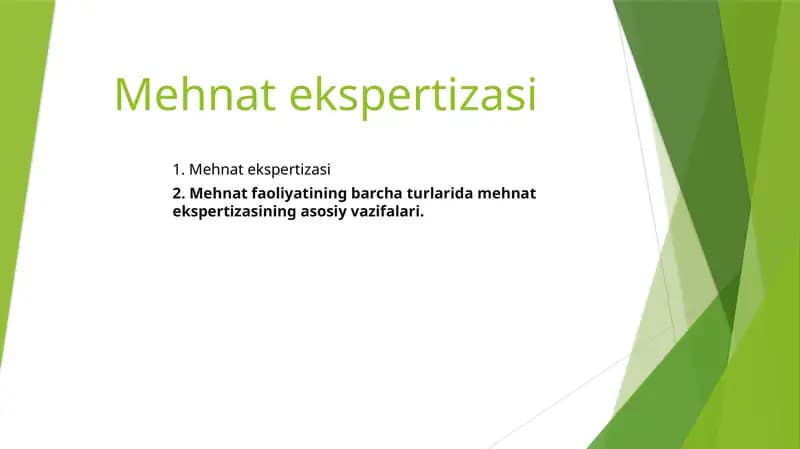 Mehnat ekspertizasi

1. Mehnat ekspertizasi

2. Mehnat faoliyatining barcha turlarida mehnat ekspertizasining asosiy vazifalari.